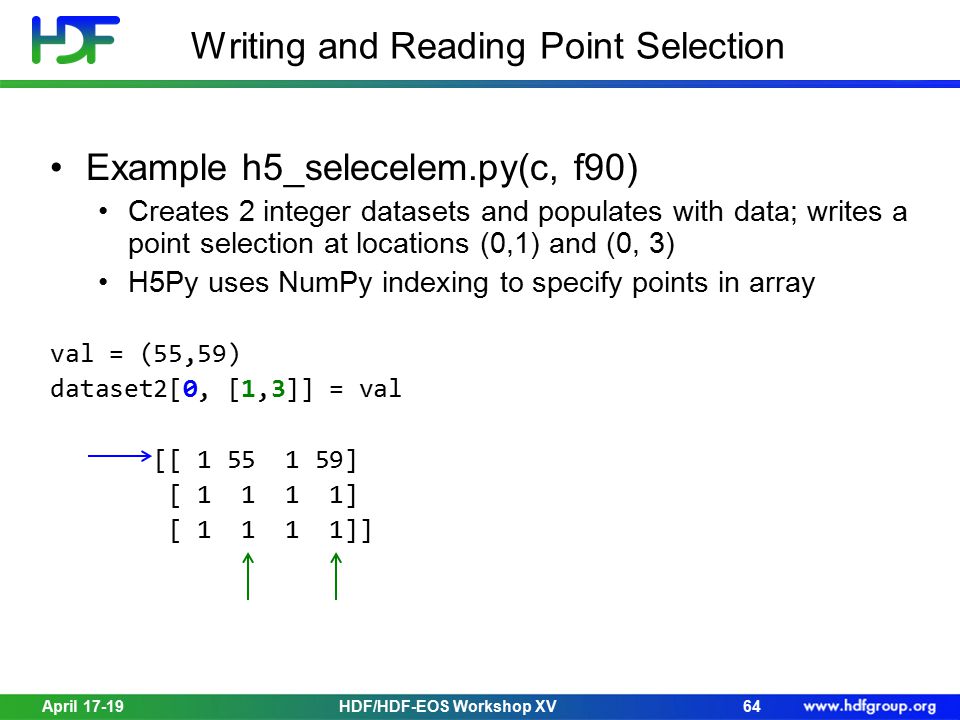 HDF

Writing and Reading Point Selection

• Example h5_selecelem.py(c, f90)
  • Creates 2 integer datasets and populates with data; writes a point selection at locations (0,1) and (0, 3)
  • H5Py uses NumPy indexing to specify points in array

val = (55,59)
dataset2[0, [1,3]] = val

[[ 1 55  1 59]
 [ 1  1  1  1]
 [ 1  1  1  1]]

April 17-19 HDF/HDF-EOS Workshop XV 64 www.hdfgroup.org